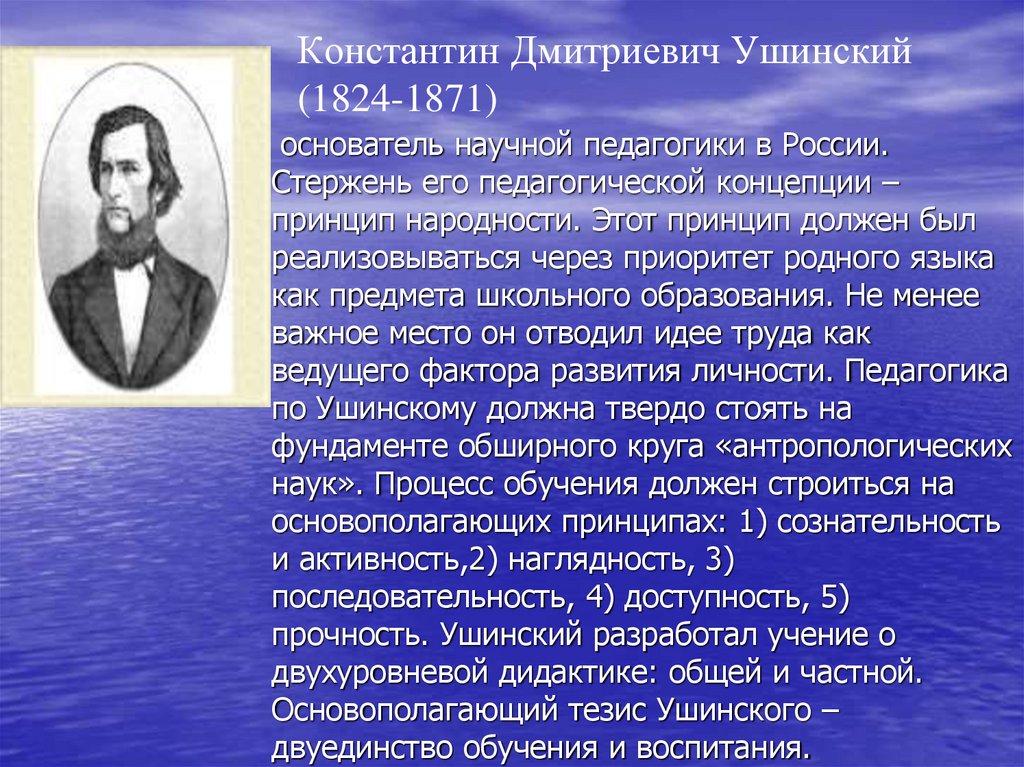 Константин Дмитриевич Ушинский (1824-1871)

основатель научной педагогики в России. Стержень его педагогической концепции – принцип народности. Этот принцип должен был реализовываться через приоритет родного языка как предмета школьного образования. Не менее важное место он отводил идее труда как ведущего фактора развития личности. Педагогика по Ушинскому должна твердо стоять на фундаменте обширного круга «антропологических наук». Процесс обучения должен строиться на основополагающих принципах: 1) сознательность и активность,2) наглядность, 3) последовательность, 4) доступность, 5) прочность. Ушинский разработал учение о двухуровневой дидактике: общей и частной. Основополагающий тезис Ушинского – двуединство обучения и воспитания.